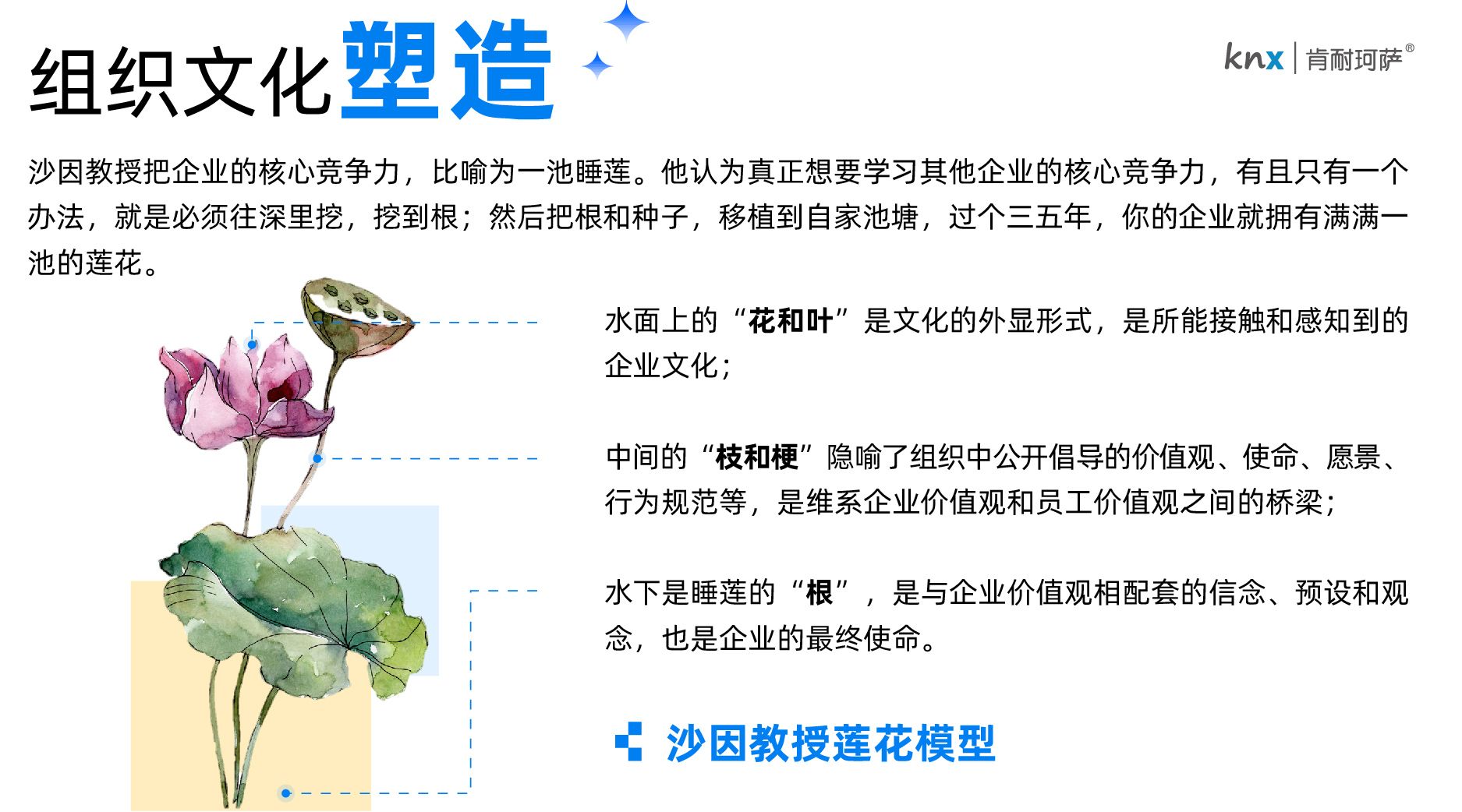 组织文化塑造

knx | 肯耐珂萨®

沙因教授把企业的核心竞争力，比喻为一池睡莲。他认为真正想要学习其他企业的核心竞争力，有且只有一个办法，就是必须往深里挖，挖到根；然后把根和种子，移植到自家池塘，过个三五年，你的企业就拥有满满一池的莲花。

水面上的“花和叶”是文化的外显形式，是所能接触和感知到的企业文化；

中间的“枝和梗”隐喻了组织中公开倡导的价值观、使命、愿景、行为规范等，是维系企业价值观和员工价值观之间的桥梁；

水下是睡莲的“根”，是与企业价值观相配套的信念、预设和观念，也是企业的最终使命。

沙因教授莲花模型